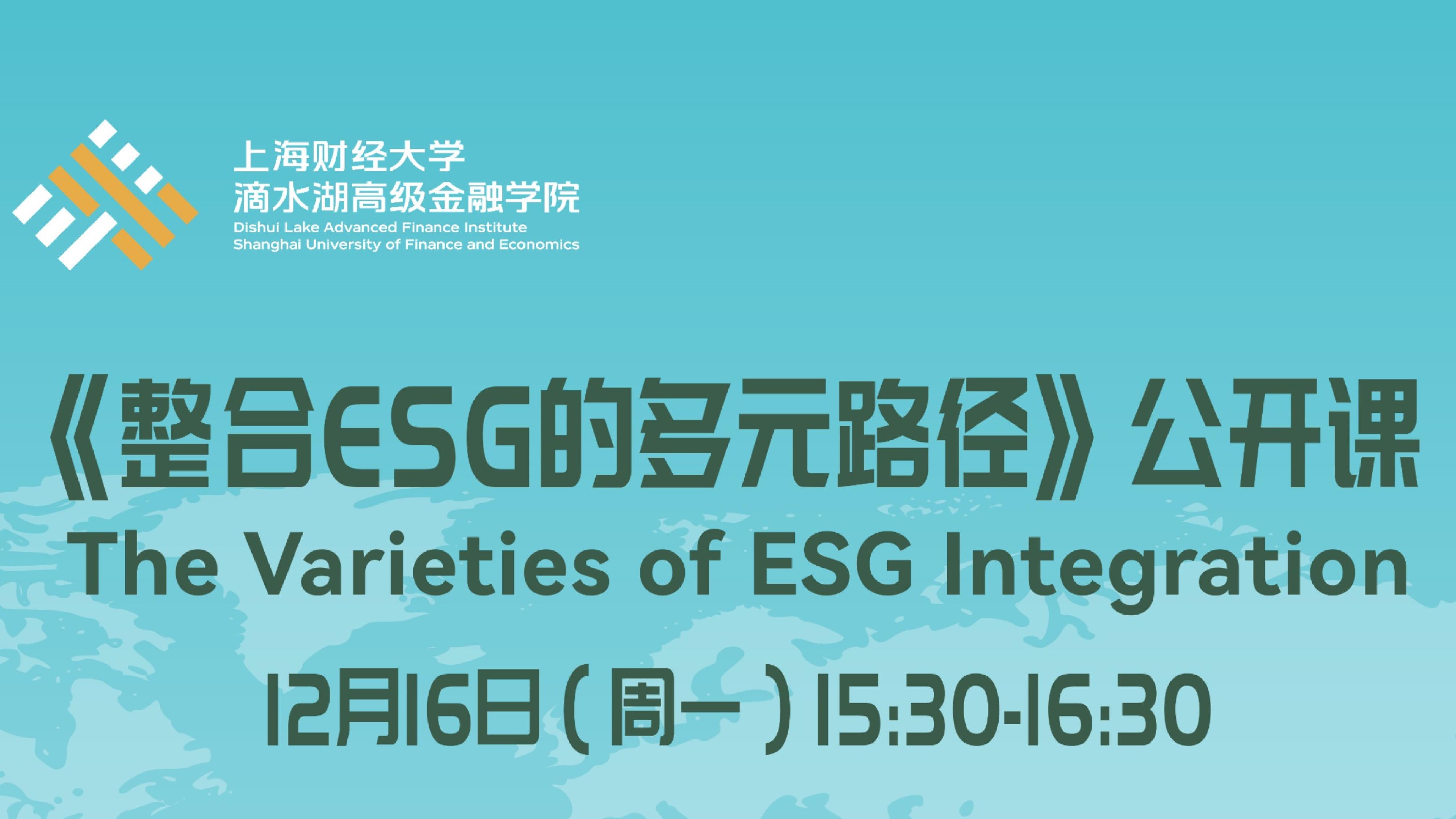 上海财经大学
滴水湖高级金融学院
Dishui Lake Advanced Finance Institute
Shanghai University of Finance and Economics

《整合ESG的多元路径》公开课
The Varieties of ESG Integration
12月16日（周一）15:30-16:30